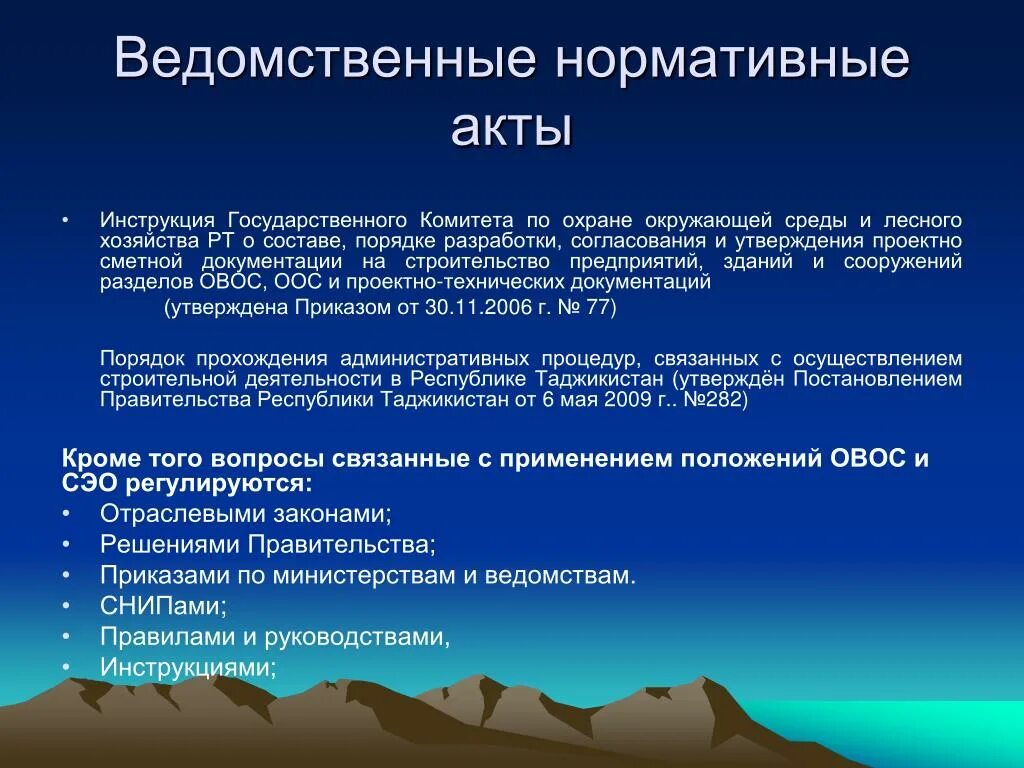 Ведомственные нормативные акты

• Инструкция Государственного Комитета по охране окружающей среды и лесного хозяйства РТ о составе, порядке разработки, согласования и утверждения проектно сметной документации на строительство предприятий, зданий и сооружений разделов ОВОС, ООС и проектно-технических документаций

(утверждена Приказом от 30.11.2006 г. № 77)

Порядок прохождения административных процедур, связанных с осуществлением строительной деятельности в Республике Таджикистан (утверждён Постановлением Правительства Республики Таджикистан от 6 мая 2009 г.. №282)

Кроме того вопросы связанные с применением положений ОВОС и СЭО регулируются:
• Отраслевыми законами;
• Решениями Правительства;
• Приказами по министерствам и ведомствам.
• СНИПами;
• Правилами и руководствами,
• Инструкциями;